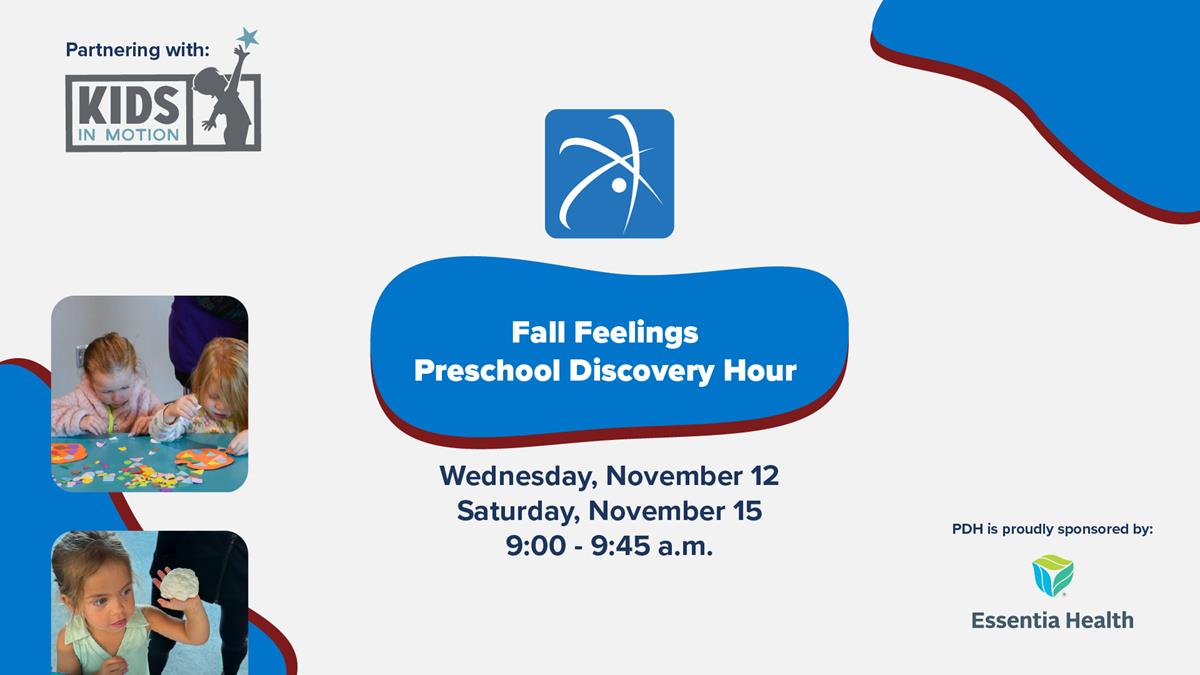 Partnering with:

KIDS IN MOTION

Fall Feelings
Preschool Discovery Hour

Wednesday, November 12
Saturday, November 15
9:00 - 9:45 a.m.

PDH is proudly sponsored by:

Essentia Health